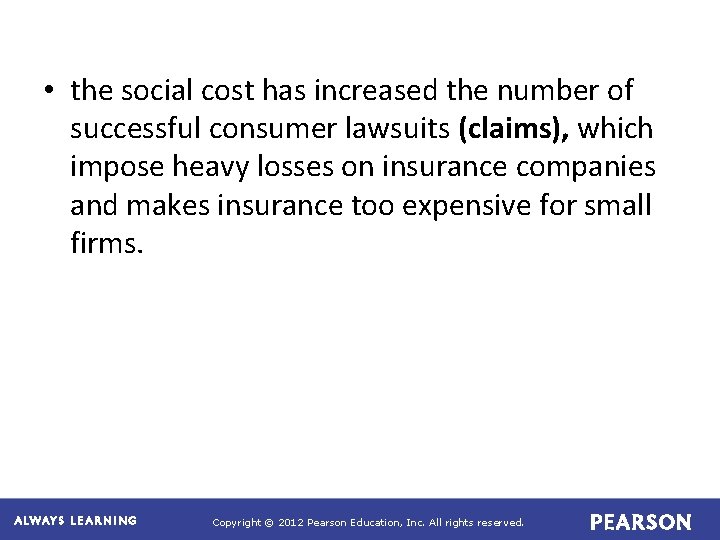 • the social cost has increased the number of successful consumer lawsuits (claims), which impose heavy losses on insurance companies and makes insurance too expensive for small firms.

ALWAYS LEARNING

Copyright © 2012 Pearson Education, Inc. All rights reserved.

PEARSON